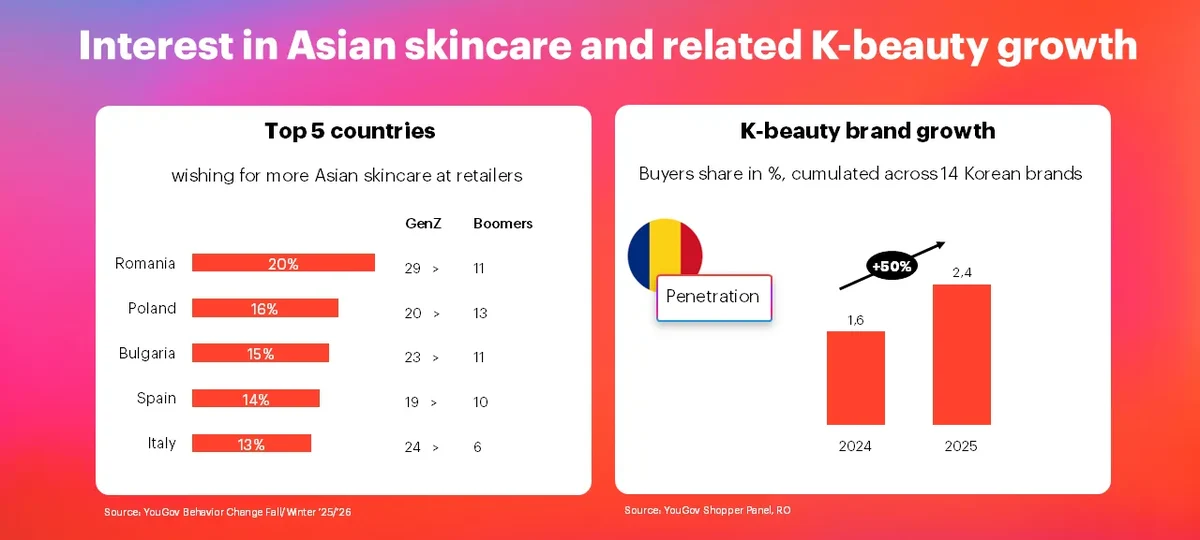 Interest in Asian skincare and related K-beauty growth

Top 5 countries

wishing for more Asian skincare at retailers

| | | GenZ | | Boomers |
|---|---|---|---|---|
| Romania | 20% | 29 | > | 11 |
| Poland | 16% | 20 | > | 13 |
| Bulgaria | 15% | 23 | > | 11 |
| Spain | 14% | 19 | > | 10 |
| Italy | 13% | 24 | > | 6 |

Source: YouGov Behavior Change Fall/Winter '25/'26

K-beauty brand growth

Buyers share in %, cumulated across 14 Korean brands

Penetration

+50%

1,6

2,4

2024

2025

Source: YouGov Shopper Panel, RO